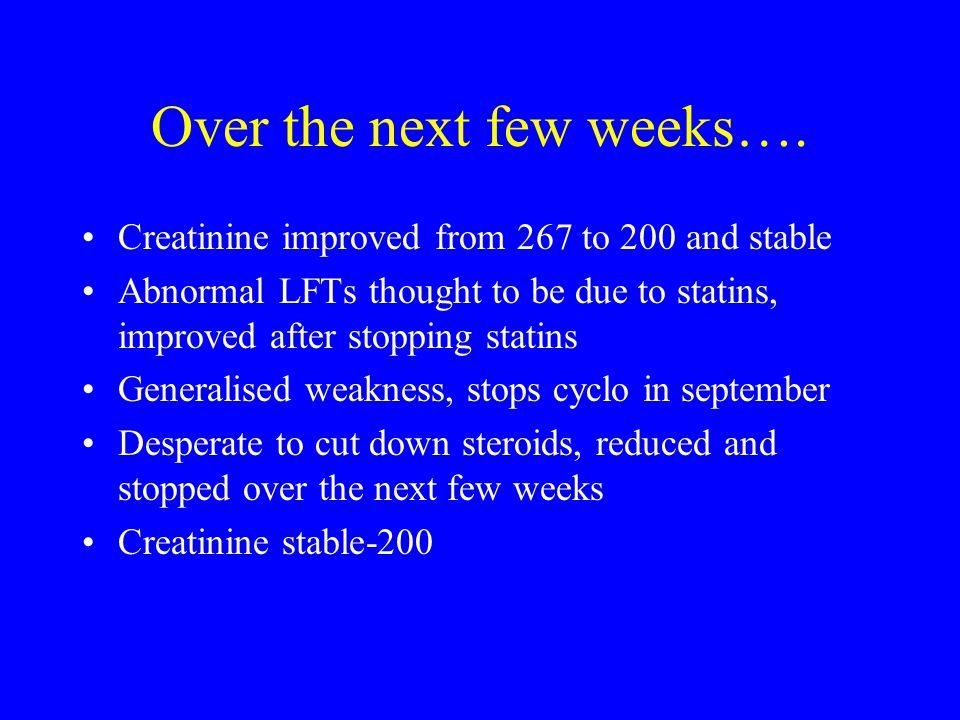 Over the next few weeks….

• Creatinine improved from 267 to 200 and stable
• Abnormal LFTs thought to be due to statins, improved after stopping statins
• Generalised weakness, stops cyclo in september
• Desperate to cut down steroids, reduced and stopped over the next few weeks
• Creatinine stable-200